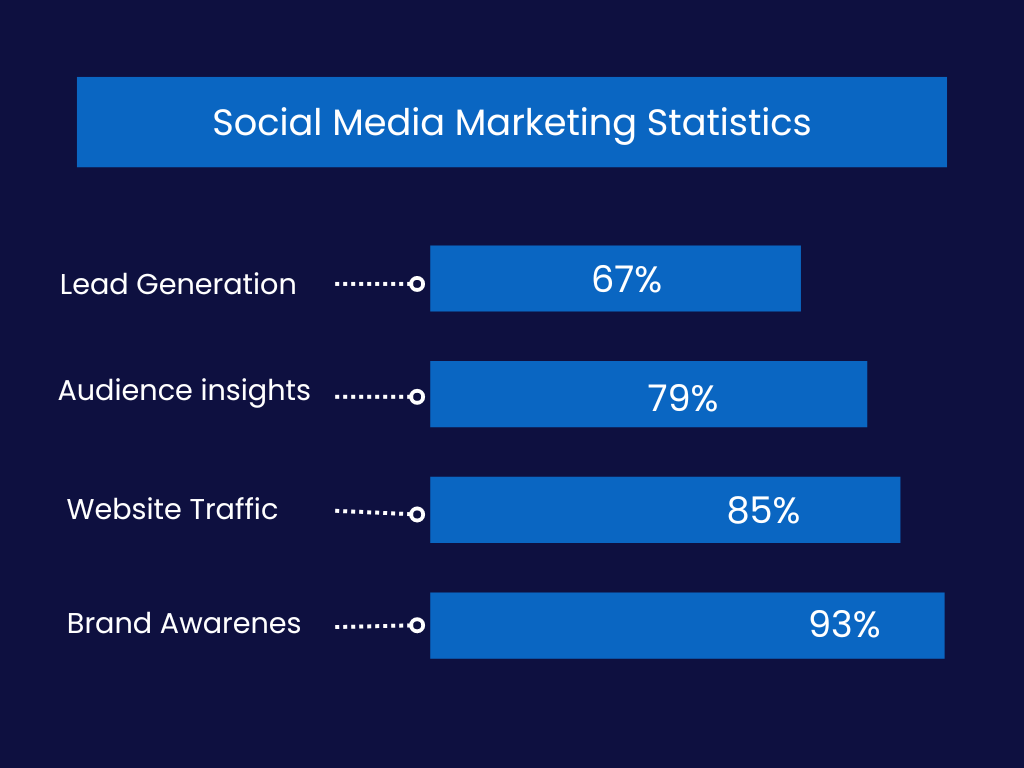 Social Media Marketing Statistics

Lead Generation
67%

Audience insights
79%

Website Traffic
85%

Brand Awarenes
93%